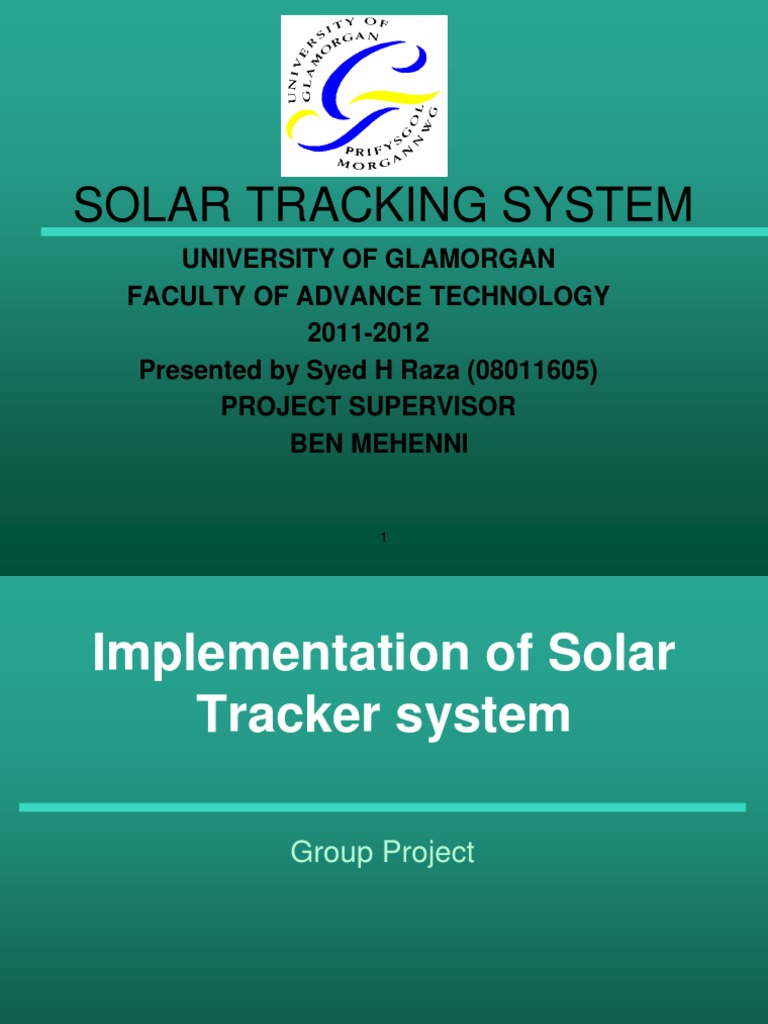 UNIVERSITY OF GLAMORGAN
PRIFYSGOL MORGANNWG

SOLAR TRACKING SYSTEM

UNIVERSITY OF GLAMORGAN
FACULTY OF ADVANCE TECHNOLOGY
2011-2012
Presented by Syed H Raza (08011605)
PROJECT SUPERVISOR
BEN MEHENNI

1

Implementation of Solar Tracker system

Group Project